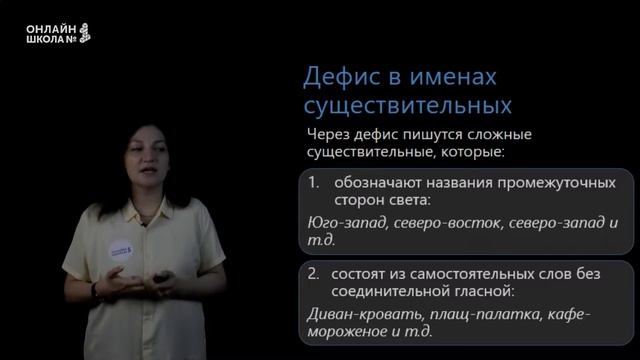 ОНЛАЙН ШКОЛА №

Дефис в именах существительных

Через дефис пишутся сложные существительные, которые:

1. обозначают названия промежуточных сторон света:

Юго-запад, северо-восток, северо-запад и т.д.

2. состоят из самостоятельных слов без соединительной гласной:

Диван-кровать, плащ-палатка, кафе-мороженое и т.д.